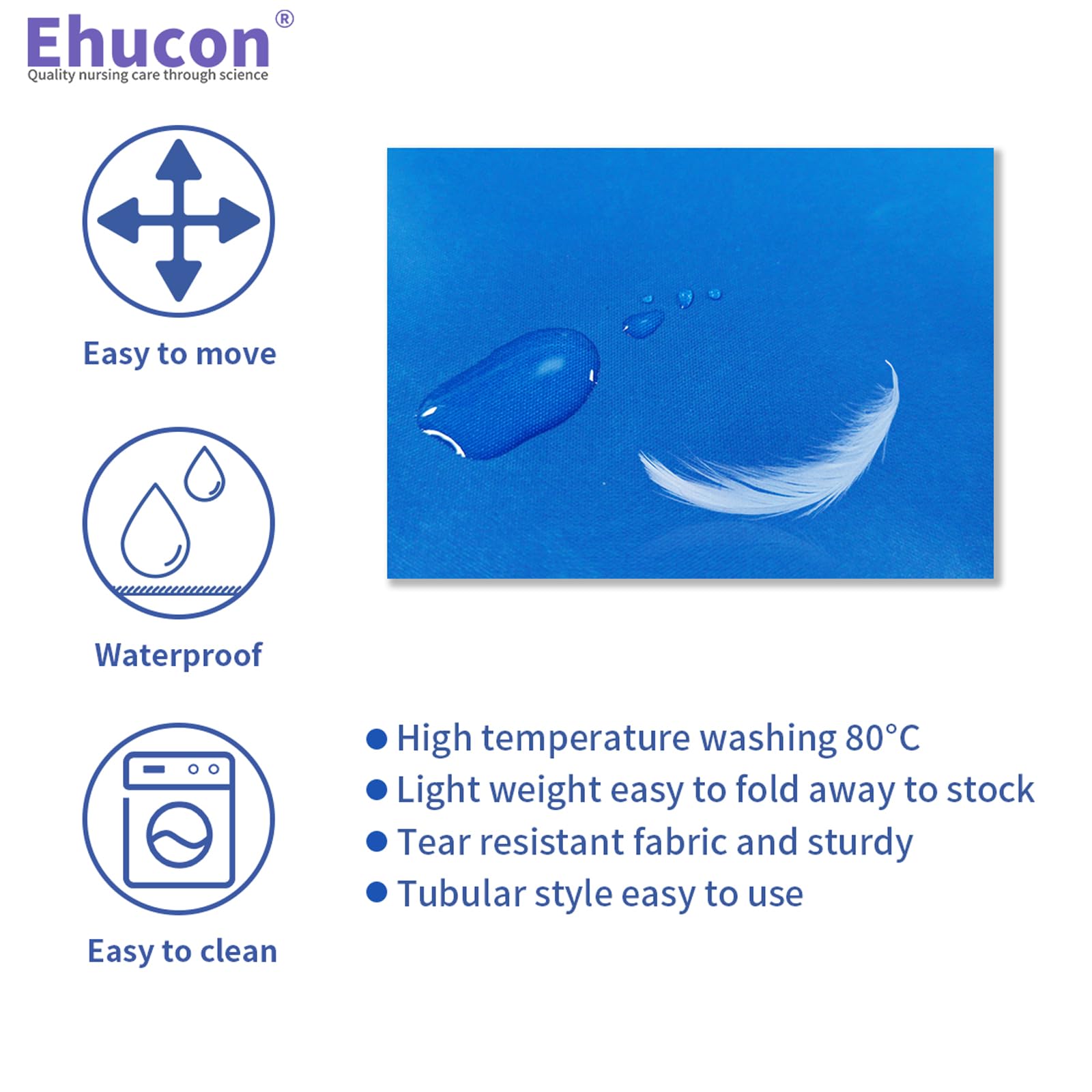 Ehucon®
Quality nursing care through science

Easy to move

Waterproof

Easy to clean

● High temperature washing 80°C
● Light weight easy to fold away to stock
● Tear resistant fabric and sturdy
● Tubular style easy to use